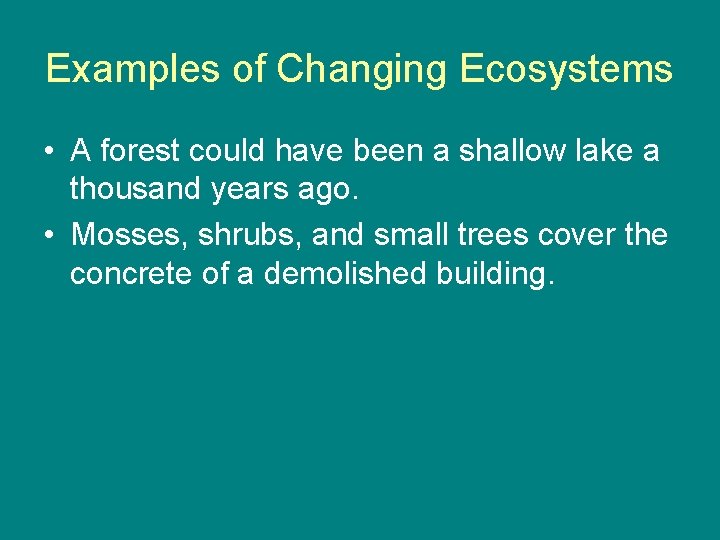 Examples of Changing Ecosystems

• A forest could have been a shallow lake a thousand years ago.
• Mosses, shrubs, and small trees cover the concrete of a demolished building.